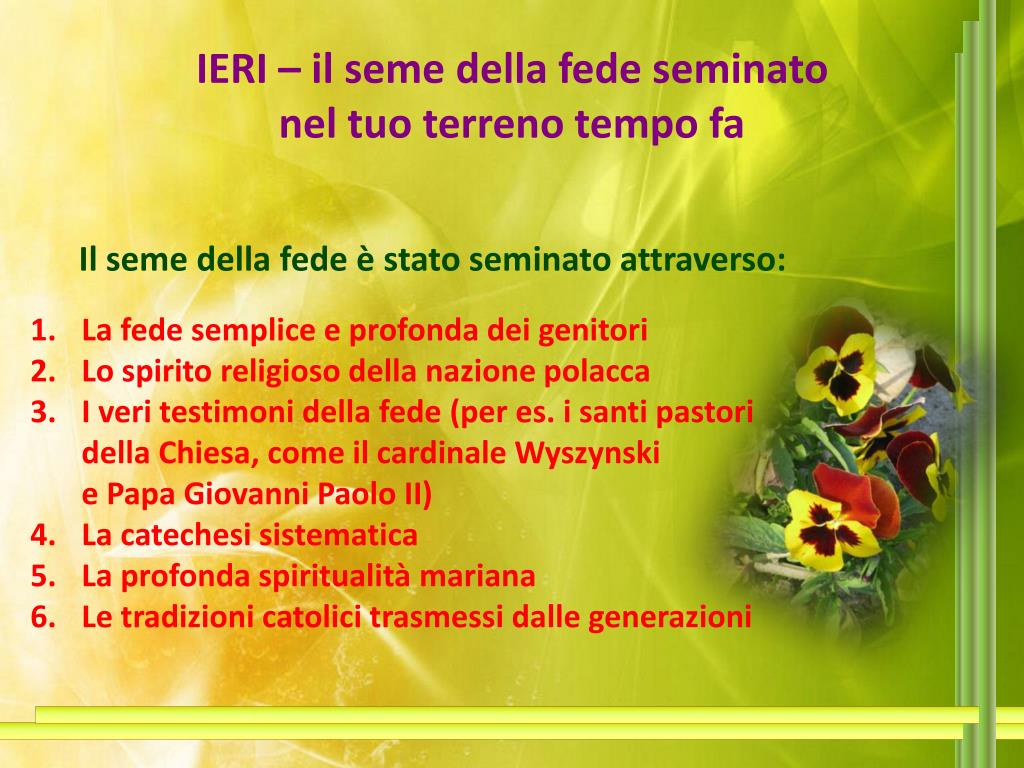 IERI – il seme della fede seminato nel tuo terreno tempo fa

Il seme della fede è stato seminato attraverso:

1. La fede semplice e profonda dei genitori
2. Lo spirito religioso della nazione polacca
3. I veri testimoni della fede (per es. i santi pastori della Chiesa, come il cardinale Wyszynski e Papa Giovanni Paolo II)
4. La catechesi sistematica
5. La profonda spiritualità mariana
6. Le tradizioni catolici trasmessi dalle generazioni